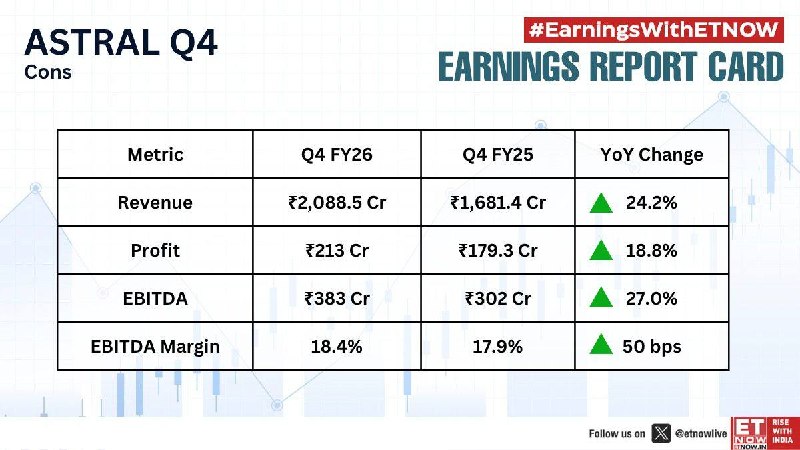 ASTRAL Q4
Cons

#EarningsWithETNOW
EARNINGS REPORT CARD

| Metric | Q4 FY26 | Q4 FY25 | YoY Change |
|---|---|---|---|
| Revenue | ₹2,088.5 Cr | ₹1,681.4 Cr | 24.2% |
| Profit | ₹213 Cr | ₹179.3 Cr | 18.8% |
| EBITDA | ₹383 Cr | ₹302 Cr | 27.0% |
| EBITDA Margin | 18.4% | 17.9% | 50 bps |

Follow us on @etnowlive

ET NOW ETNOW.IN RISE WITH INDIA